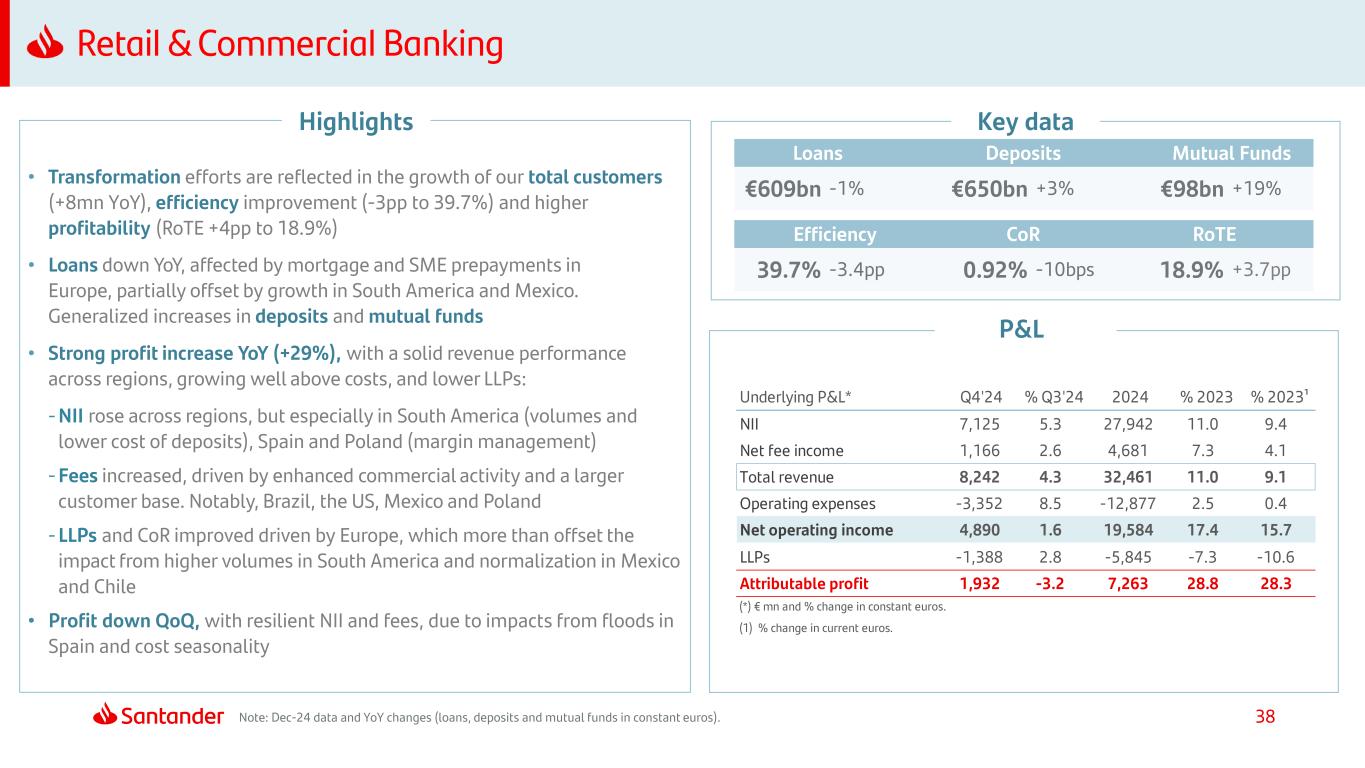 Retail & Commercial Banking

Highlights

• Transformation efforts are reflected in the growth of our total customers (+8mn YoY), efficiency improvement (-3pp to 39.7%) and higher profitability (RoTE +4pp to 18.9%)

• Loans down YoY, affected by mortgage and SME prepayments in Europe, partially offset by growth in South America and Mexico. Generalized increases in deposits and mutual funds

• Strong profit increase YoY (+29%), with a solid revenue performance across regions, growing well above costs, and lower LLPs:

- NII rose across regions, but especially in South America (volumes and lower cost of deposits), Spain and Poland (margin management)

- Fees increased, driven by enhanced commercial activity and a larger customer base. Notably, Brazil, the US, Mexico and Poland

- LLPs and CoR improved driven by Europe, which more than offset the impact from higher volumes in South America and normalization in Mexico and Chile

• Profit down QoQ, with resilient NII and fees, due to impacts from floods in Spain and cost seasonality

Key data

| Loans | Deposits | Mutual Funds |
|---|---|---|
| €609bn -1% | €650bn +3% | €98bn +19% |

| Efficiency | CoR | RoTE |
|---|---|---|
| 39.7% -3.4pp | 0.92% -10bps | 18.9% +3.7pp |

P&L

| Underlying P&L* | Q4'24 | % Q3'24 | 2024 | % 2023 | % 2023¹ |
|---|---|---|---|---|---|
| NII | 7,125 | 5.3 | 27,942 | 11.0 | 9.4 |
| Net fee income | 1,166 | 2.6 | 4,681 | 7.3 | 4.1 |
| Total revenue | 8,242 | 4.3 | 32,461 | 11.0 | 9.1 |
| Operating expenses | -3,352 | 8.5 | -12,877 | 2.5 | 0.4 |
| Net operating income | 4,890 | 1.6 | 19,584 | 17.4 | 15.7 |
| LLPs | -1,388 | 2.8 | -5,845 | -7.3 | -10.6 |
| Attributable profit | 1,932 | -3.2 | 7,263 | 28.8 | 28.3 |

(*) € mn and % change in constant euros.
(1) % change in current euros.

Santander Note: Dec-24 data and YoY changes (loans, deposits and mutual funds in constant euros). 38